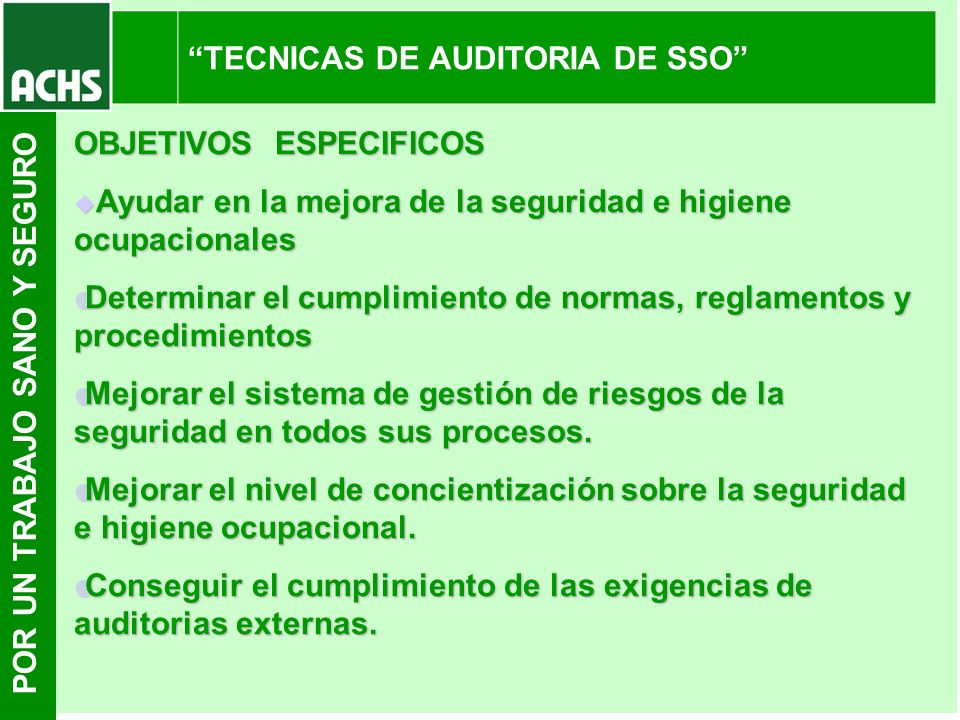 ACHS

“TECNICAS DE AUDITORIA DE SSO”

POR UN TRABAJO SANO Y SEGURO

OBJETIVOS ESPECIFICOS

Ayudar en la mejora de la seguridad e higiene ocupacionales

Determinar el cumplimiento de normas, reglamentos y procedimientos

Mejorar el sistema de gestión de riesgos de la seguridad en todos sus procesos.

Mejorar el nivel de concientización sobre la seguridad e higiene ocupacional.

Conseguir el cumplimiento de las exigencias de auditorias externas.